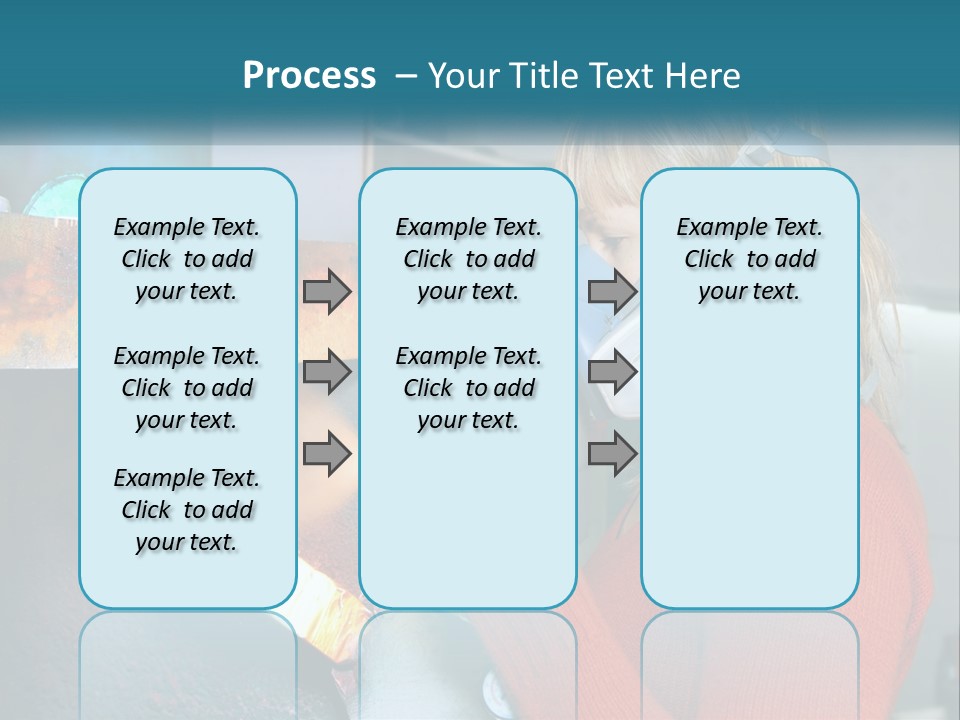 Process – Your Title Text Here

Example Text. Click to add your text.

Example Text. Click to add your text.

Example Text. Click to add your text.

Example Text. Click to add your text.

Example Text. Click to add your text.

Example Text. Click to add your text.